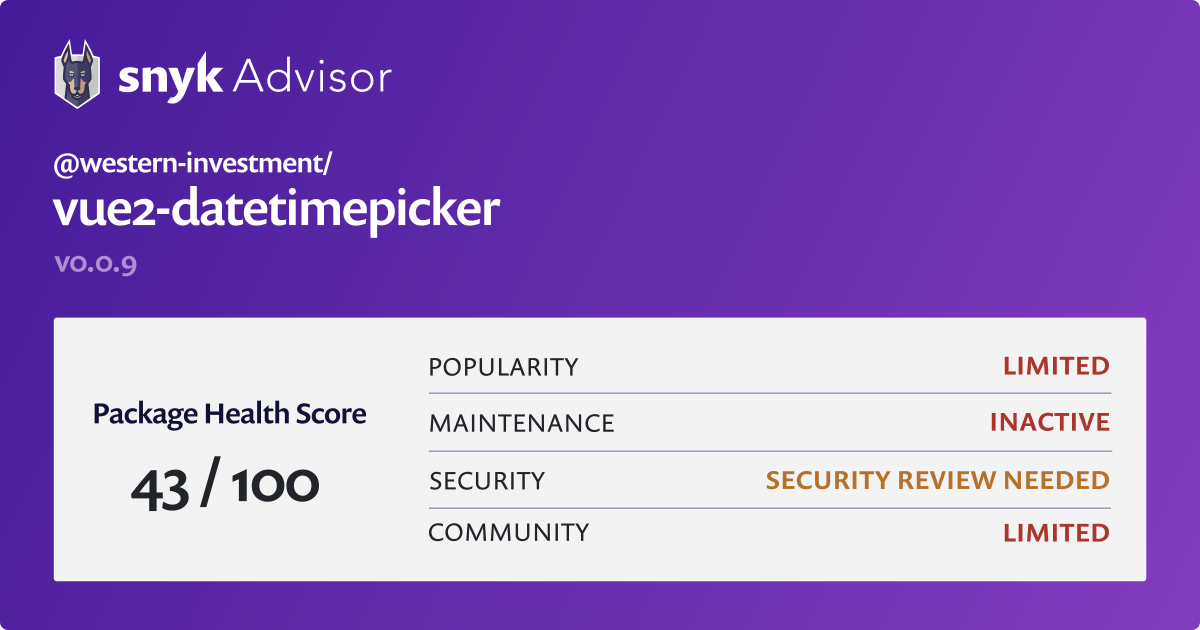 snyk Advisor

@western-investment/
vue2-datetimepicker
v0.0.9

Package Health Score
43 / 100

| POPULARITY | LIMITED |
|---|---|
| MAINTENANCE | INACTIVE |
| SECURITY | SECURITY REVIEW NEEDED |
| COMMUNITY | LIMITED |